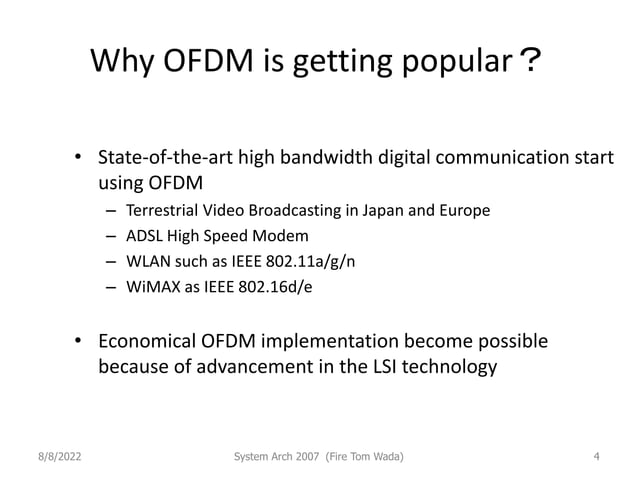 Why OFDM is getting popular？

• State-of-the-art high bandwidth digital communication start using OFDM
– Terrestrial Video Broadcasting in Japan and Europe
– ADSL High Speed Modem
– WLAN such as IEEE 802.11a/g/n
– WiMAX as IEEE 802.16d/e

• Economical OFDM implementation become possible because of advancement in the LSI technology

8/8/2022 System Arch 2007 (Fire Tom Wada) 4